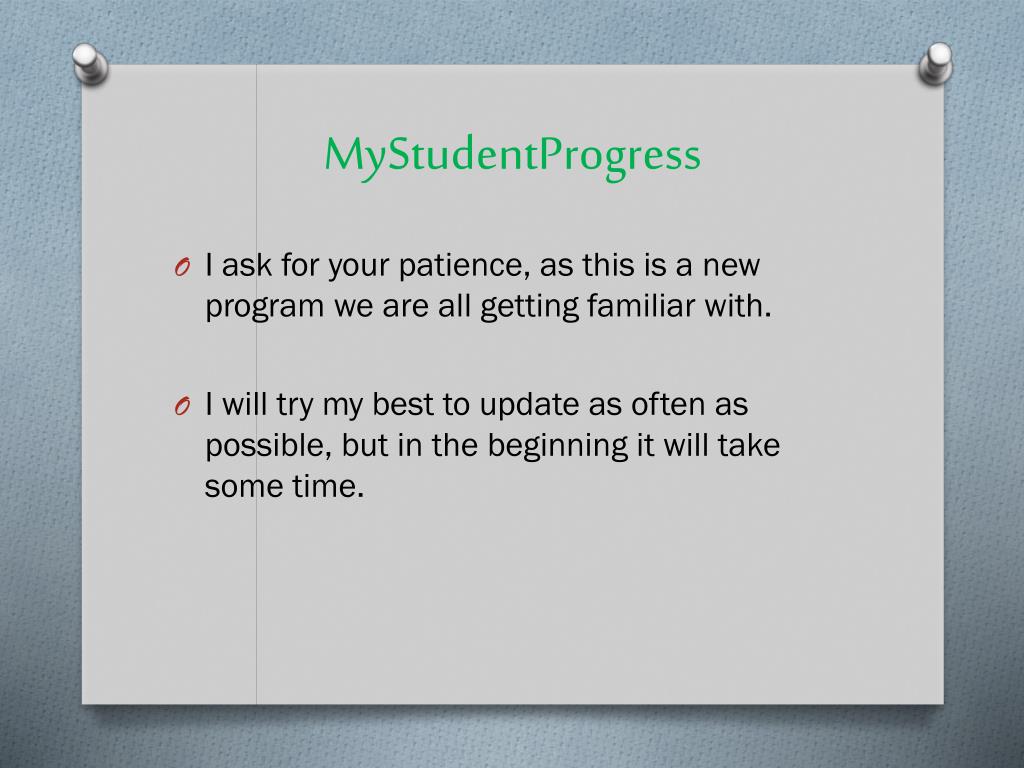 MyStudentProgress

O I ask for your patience, as this is a new program we are all getting familiar with.

O I will try my best to update as often as possible, but in the beginning it will take some time.